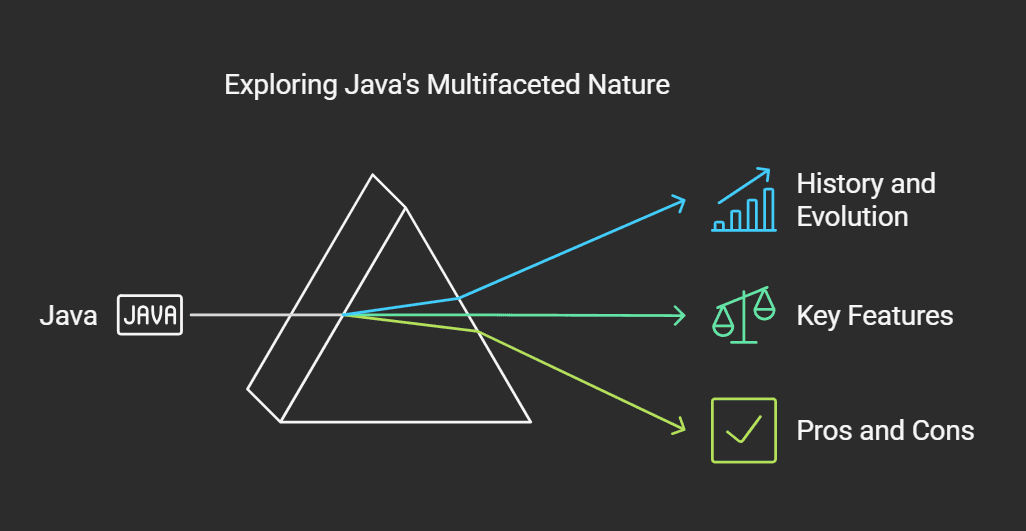 Exploring Java's Multifaceted Nature

Java JAVA

History and Evolution

Key Features

Pros and Cons